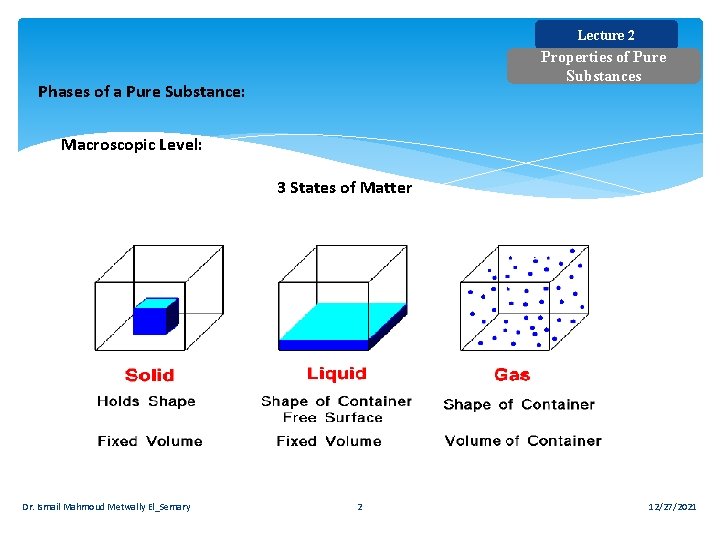 Lecture 2

Properties of Pure Substances

Phases of a Pure Substance:

Macroscopic Level:

3 States of Matter

Solid

Holds Shape

Fixed Volume

Liquid

Shape of Container
Free Surface

Fixed Volume

Gas

Shape of Container

Volume of Container

Dr. Ismail Mahmoud Metwally El_Semary

2

12/27/2021